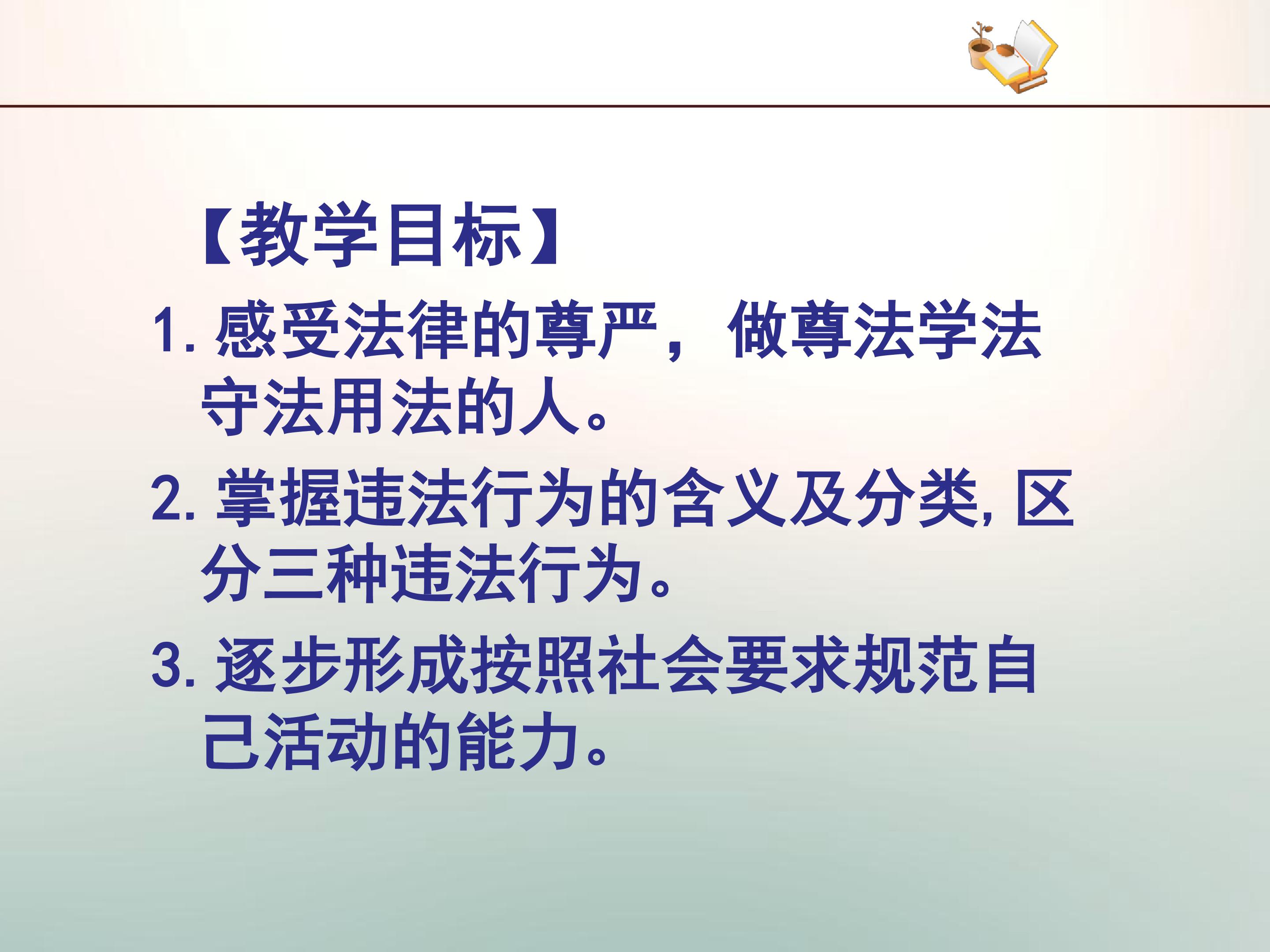 【教学目标】

1.感受法律的尊严，做尊法学法守法用法的人。

2.掌握违法行为的含义及分类,区分三种违法行为。

3.逐步形成按照社会要求规范自己活动的能力。